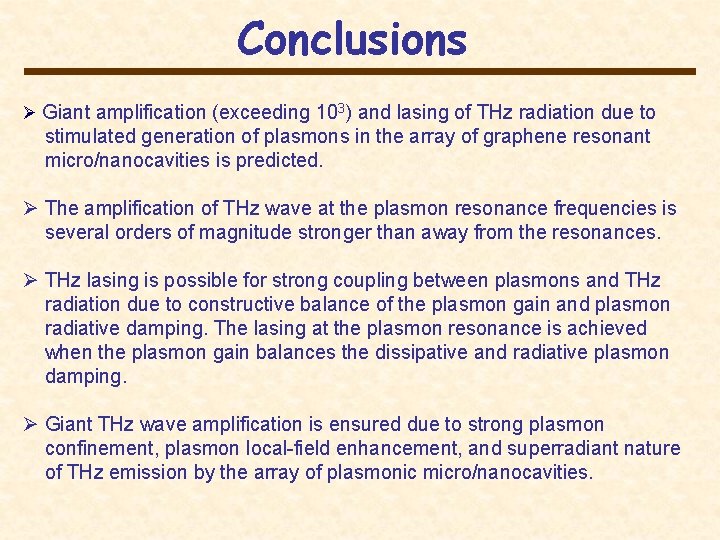 Conclusions

➢ Giant amplification (exceeding $10^3$) and lasing of THz radiation due to stimulated generation of plasmons in the array of graphene resonant micro/nanocavities is predicted.

➢ The amplification of THz wave at the plasmon resonance frequencies is several orders of magnitude stronger than away from the resonances.

➢ THz lasing is possible for strong coupling between plasmons and THz radiation due to constructive balance of the plasmon gain and plasmon radiative damping. The lasing at the plasmon resonance is achieved when the plasmon gain balances the dissipative and radiative plasmon damping.

➢ Giant THz wave amplification is ensured due to strong plasmon confinement, plasmon local-field enhancement, and superradiant nature of THz emission by the array of plasmonic micro/nanocavities.